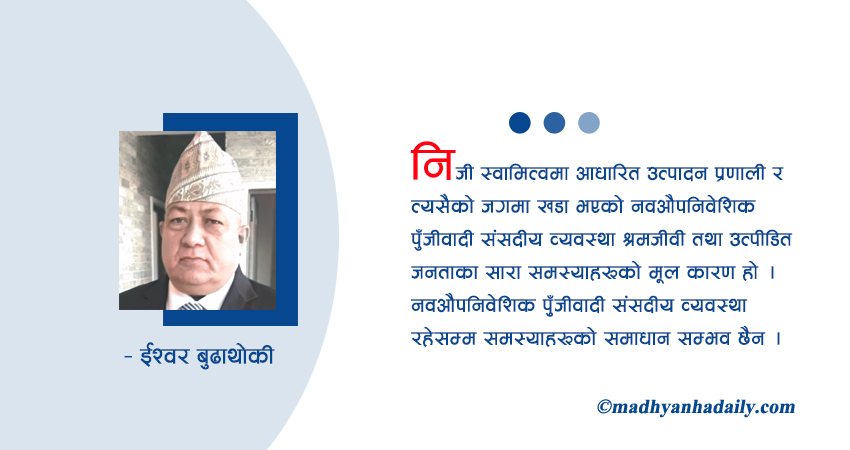 - ईश्वर बुढाथोकी

निजी स्वामित्वमा आधारित उत्पादन प्रणाली र त्यसैको जगमा खडा भएको नवऔपनिवेशिक पुँजीवादी संसदीय व्यवस्था श्रमजीवी तथा उत्पीडित जनताका सारा समस्याहरूको मूल कारण हो । नवऔपनिवेशिक पुँजीवादी संसदीय व्यवस्था रहेसम्म समस्याहरूको समाधान सम्भव छैन ।

©madhyanhadaily.com